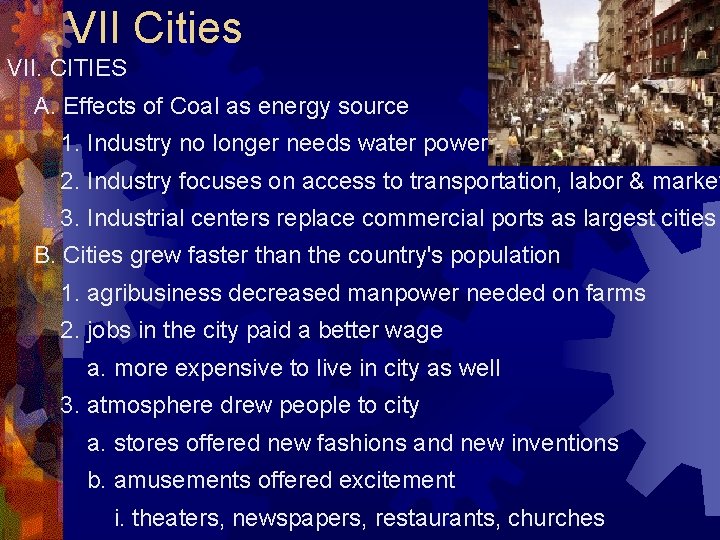 VII Cities

VII. CITIES

A. Effects of Coal as energy source

1. Industry no longer needs water power

2. Industry focuses on access to transportation, labor & market

3. Industrial centers replace commercial ports as largest cities

B. Cities grew faster than the country's population

1. agribusiness decreased manpower needed on farms

2. jobs in the city paid a better wage

a. more expensive to live in city as well

3. atmosphere drew people to city

a. stores offered new fashions and new inventions

b. amusements offered excitement

i. theaters, newspapers, restaurants, churches